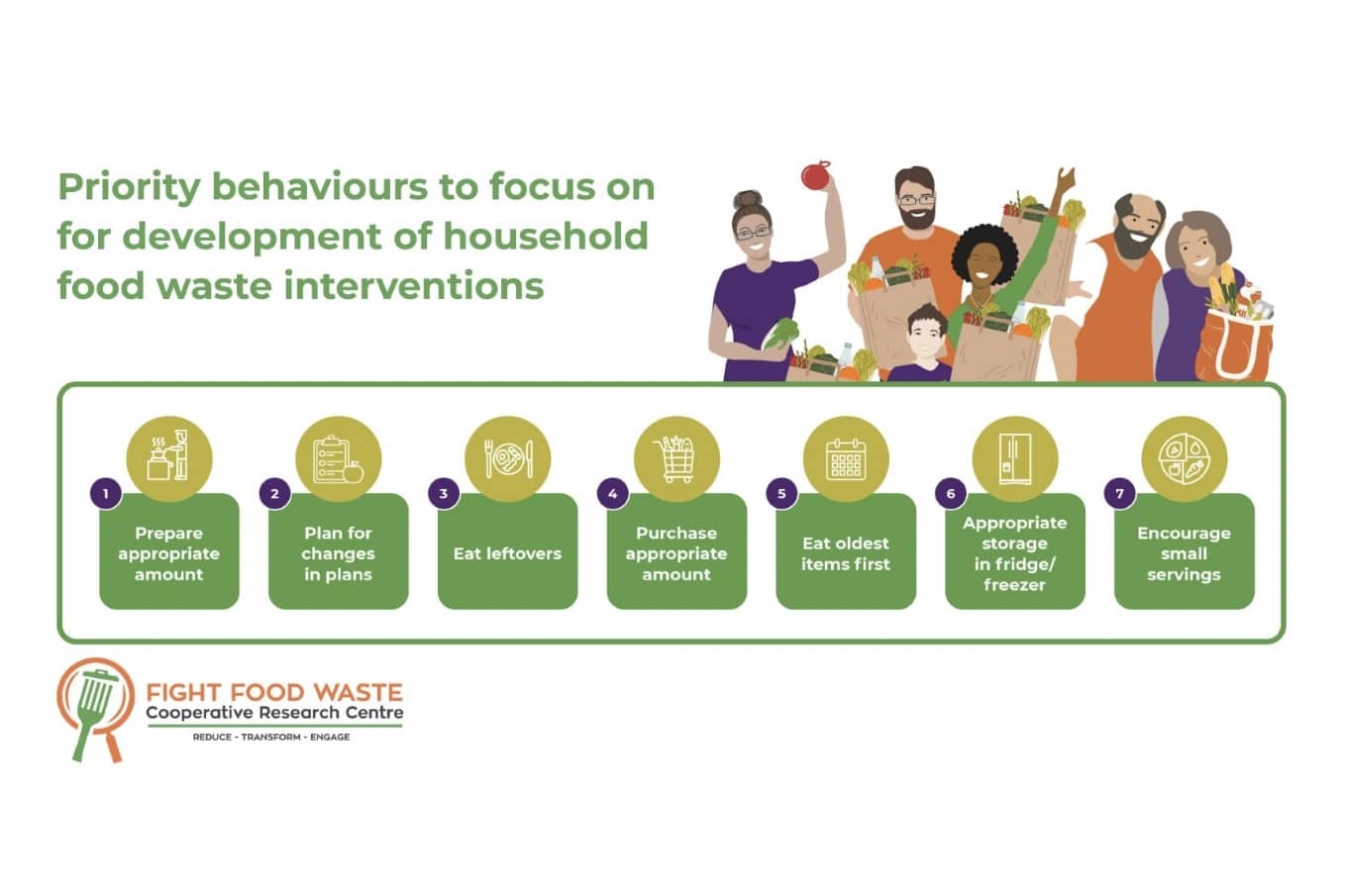 Priority behaviours to focus on for development of household food waste interventions

1 Prepare appropriate amount

2 Plan for changes in plans

3 Eat leftovers

4 Purchase appropriate amount

5 Eat oldest items first

6 Appropriate storage in fridge/ freezer

7 Encourage small servings

FIGHT FOOD WASTE
Cooperative Research Centre
REDUCE - TRANSFORM - ENGAGE